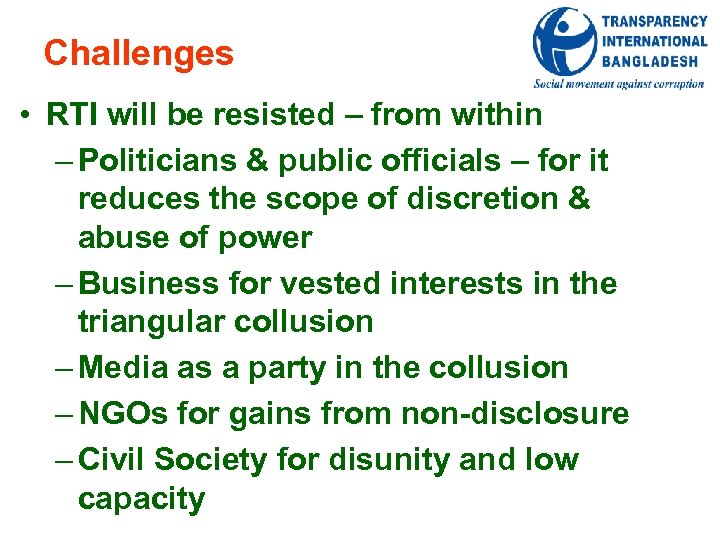 Challenges

TRANSPARENCY INTERNATIONAL BANGLADESH
Social movement against corruption

• RTI will be resisted – from within
– Politicians & public officials – for it reduces the scope of discretion & abuse of power
– Business for vested interests in the triangular collusion
– Media as a party in the collusion
– NGOs for gains from non-disclosure
– Civil Society for disunity and low capacity